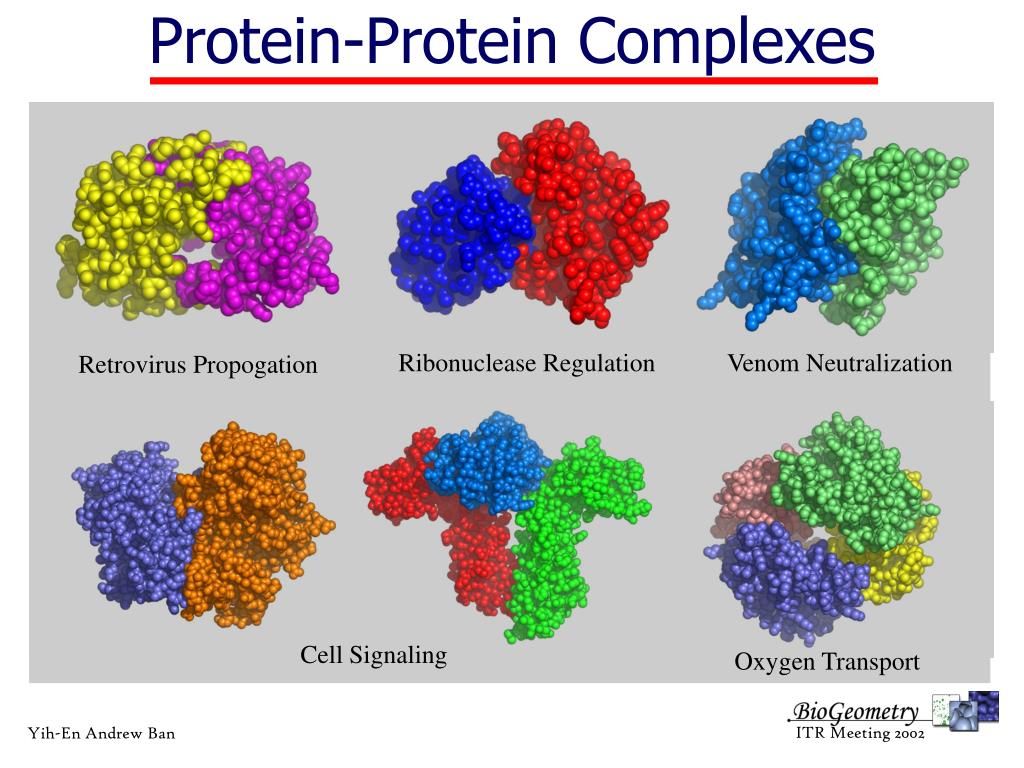 Protein-Protein Complexes

Retrovirus Propogation

Ribonuclease Regulation

Venom Neutralization

Cell Signaling

Oxygen Transport

Yih-En Andrew Ban

BioGeometry

ITR Meeting 2002